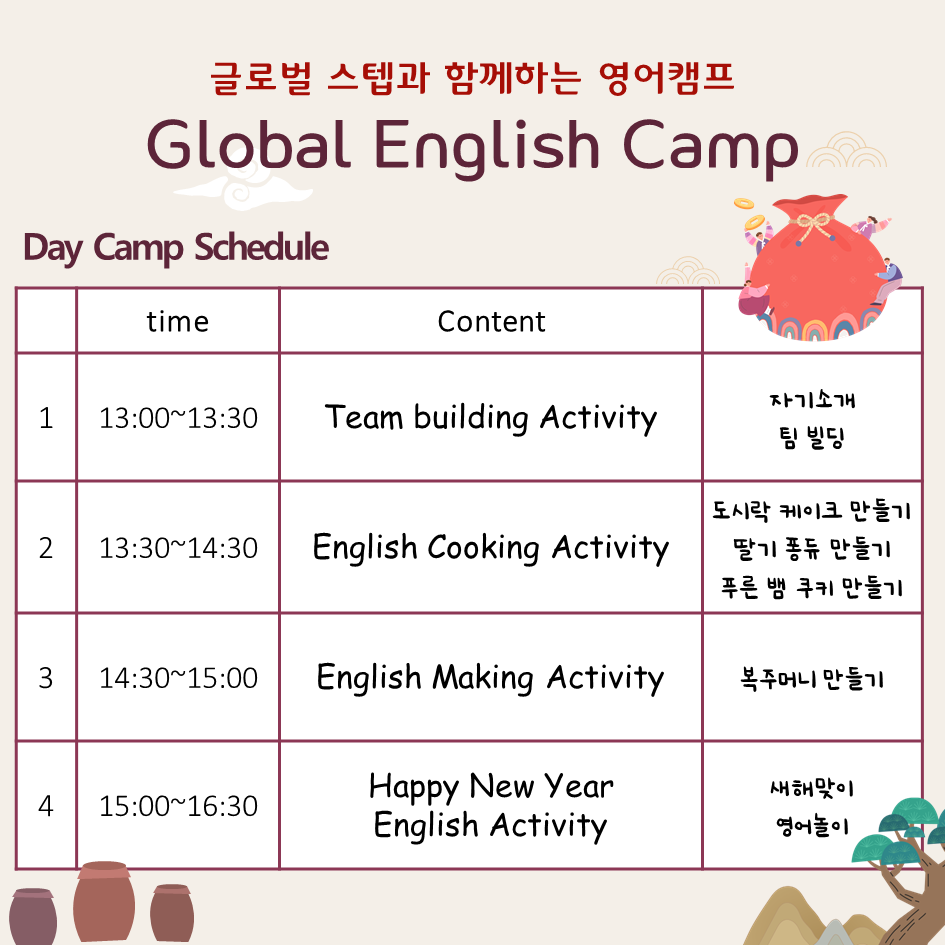 글로벌 스텝과 함께하는 영어캠프

Global English Camp

Day Camp Schedule

| | time | Content | |
|---|---|---|---|
| 1 | 13:00~13:30 | Team building Activity | 자기소개 팀 빌딩 |
| 2 | 13:30~14:30 | English Cooking Activity | 도시락 케이크 만들기 딸기 퐁듀 만들기 푸른 뱀 쿠키 만들기 |
| 3 | 14:30~15:00 | English Making Activity | 복주머니 만들기 |
| 4 | 15:00~16:30 | Happy New Year English Activity | 새해맞이 영어놀이 |